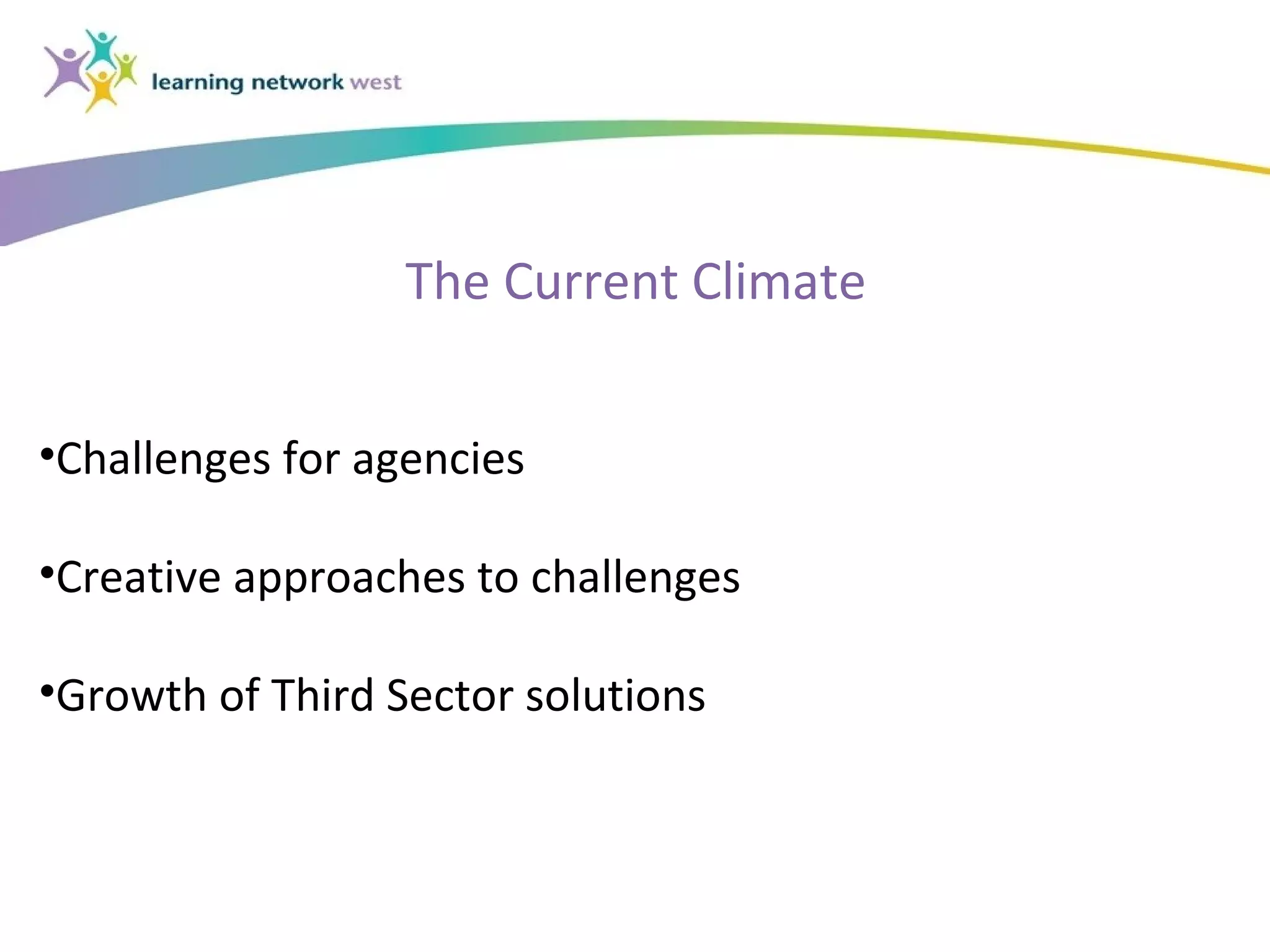 learning network west

The Current Climate

•Challenges for agencies

•Creative approaches to challenges

•Growth of Third Sector solutions